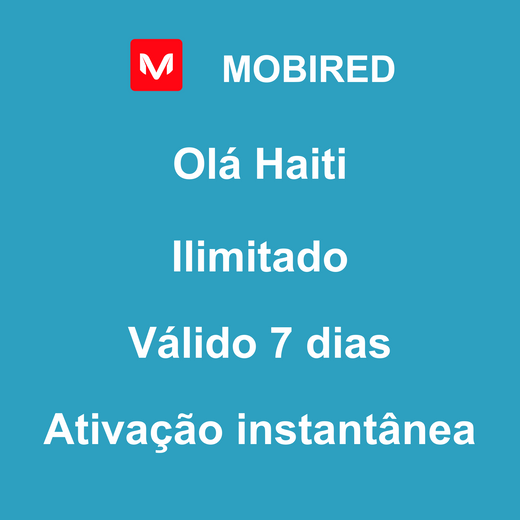 M MOBIRED

Olá Haiti

Ilimitado

Válido 7 dias

Ativação instantânea